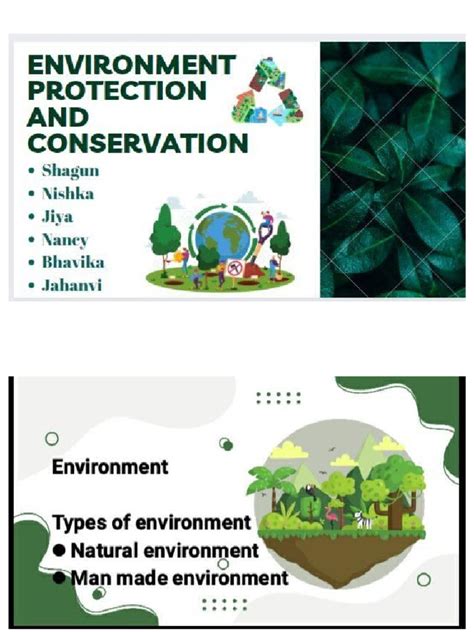 ENVIRONMENT PROTECTION AND CONSERVATION

• Shagun
• Nishka
• Jiya
• Nancy
• Bhavika
• Jahanvi

Environment

Types of environment
● Natural environment
● Man made environment